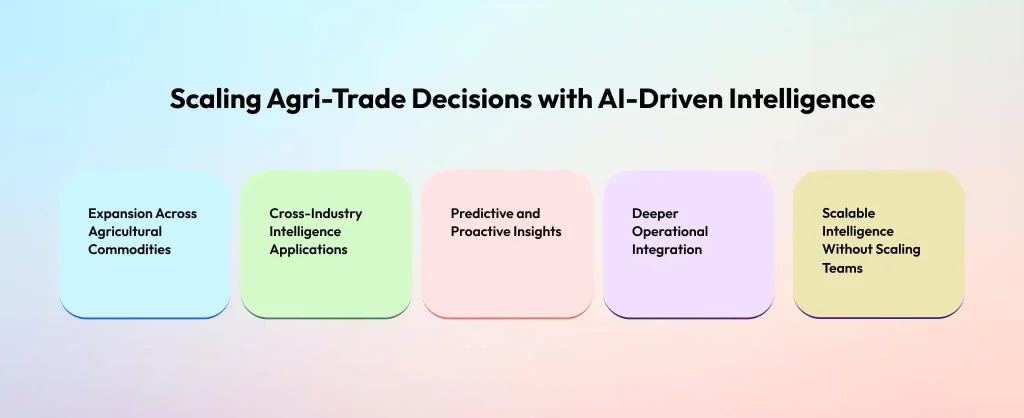 Scaling Agri-Trade Decisions with AI-Driven Intelligence

Expansion Across Agricultural Commodities

Cross-Industry Intelligence Applications

Predictive and Proactive Insights

Deeper Operational Integration

Scalable Intelligence Without Scaling Teams